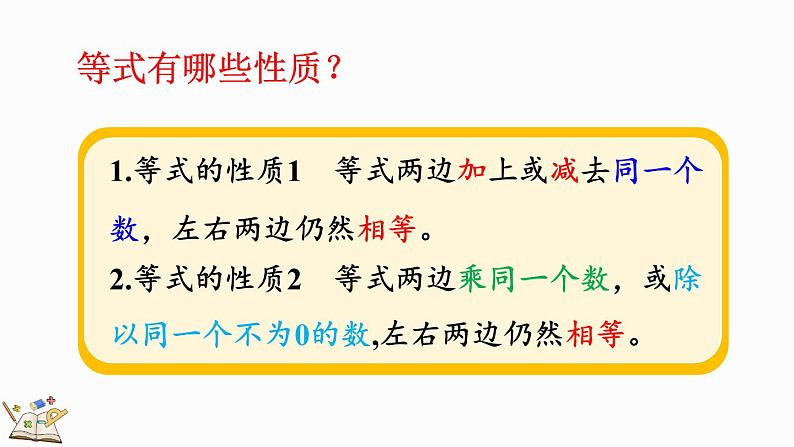 等式有哪些性质？

1.等式的性质1　等式两边加上或减去同一个数，左右两边仍然相等。

2.等式的性质2　等式两边乘同一个数，或除以同一个不为0的数,左右两边仍然相等。